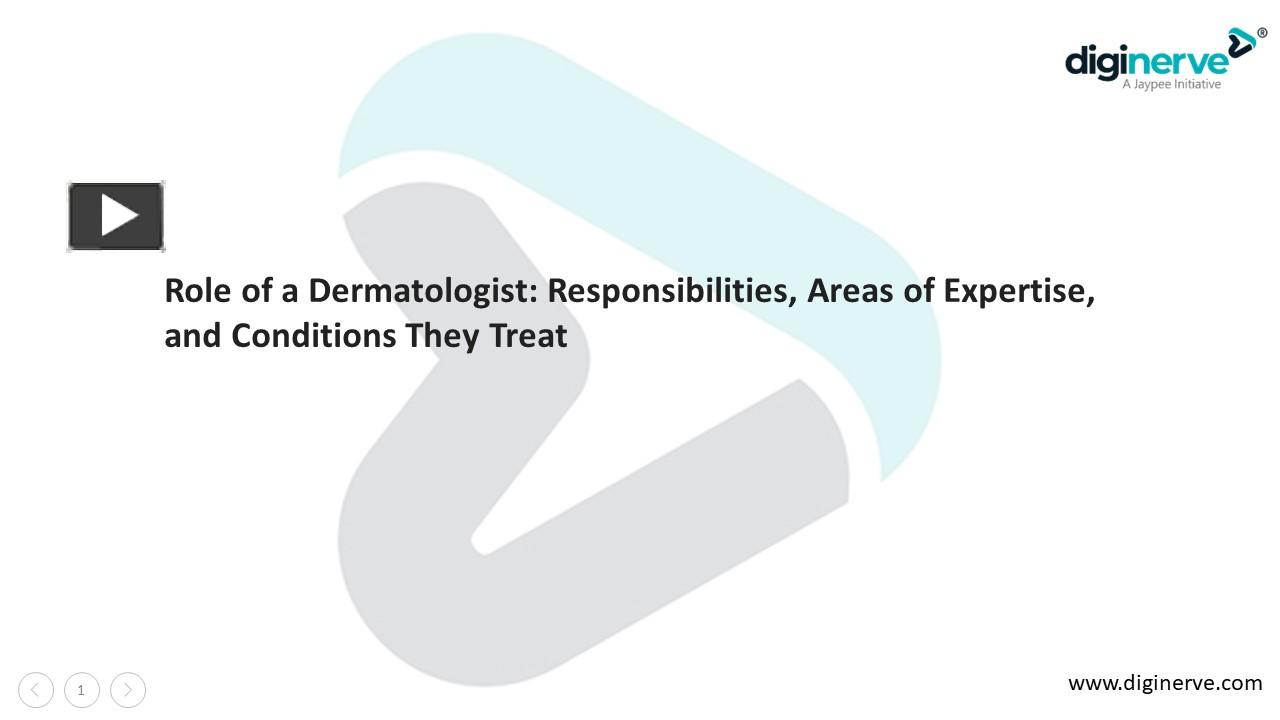 diginerve®
A Jaypee Initiative

Role of a Dermatologist: Responsibilities, Areas of Expertise, and Conditions They Treat

1

www.diginerve.com